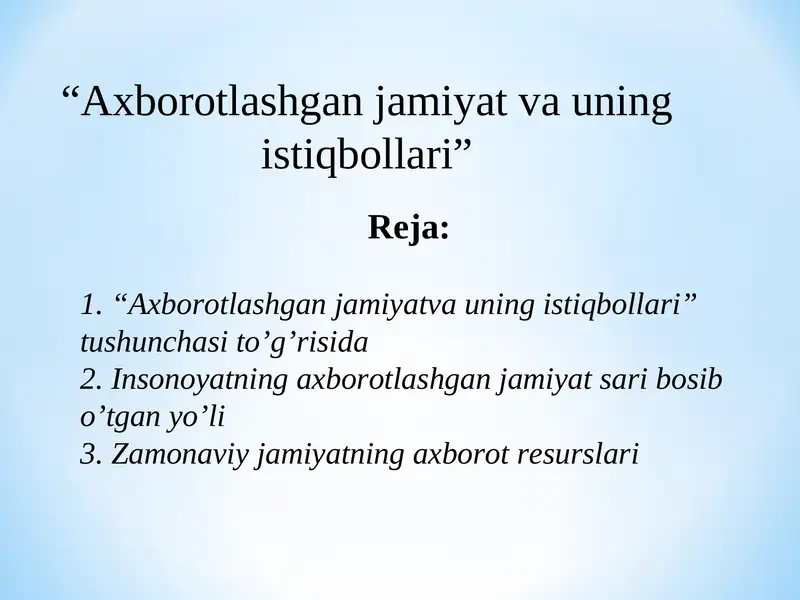 “Axborotlashgan jamiyat va uning istiqbollari”

Reja:

1. “Axborotlashgan jamiyatva uning istiqbollari” tushunchasi to’g’risida
2. Insonoyatning axborotlashgan jamiyat sari bosib o’tgan yo’li
3. Zamonaviy jamiyatning axborot resurslari